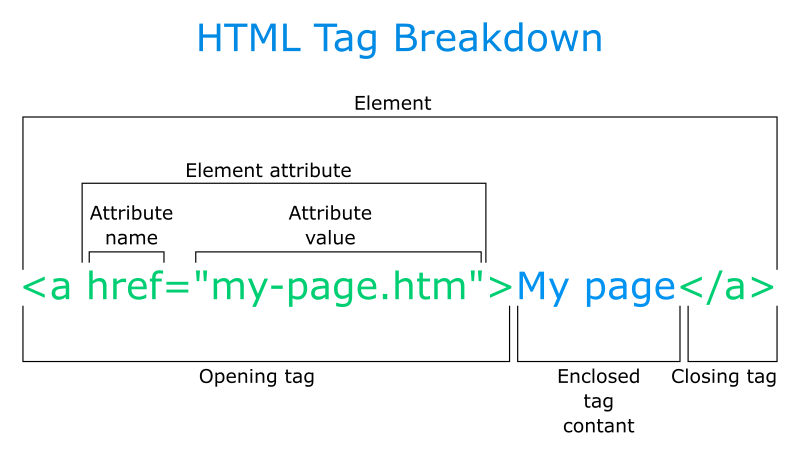 HTML Tag Breakdown

Element

Element attribute

Attribute name

Attribute value

<a href="my-page.htm">My page</a>

Opening tag

Enclosed tag contant

Closing tag